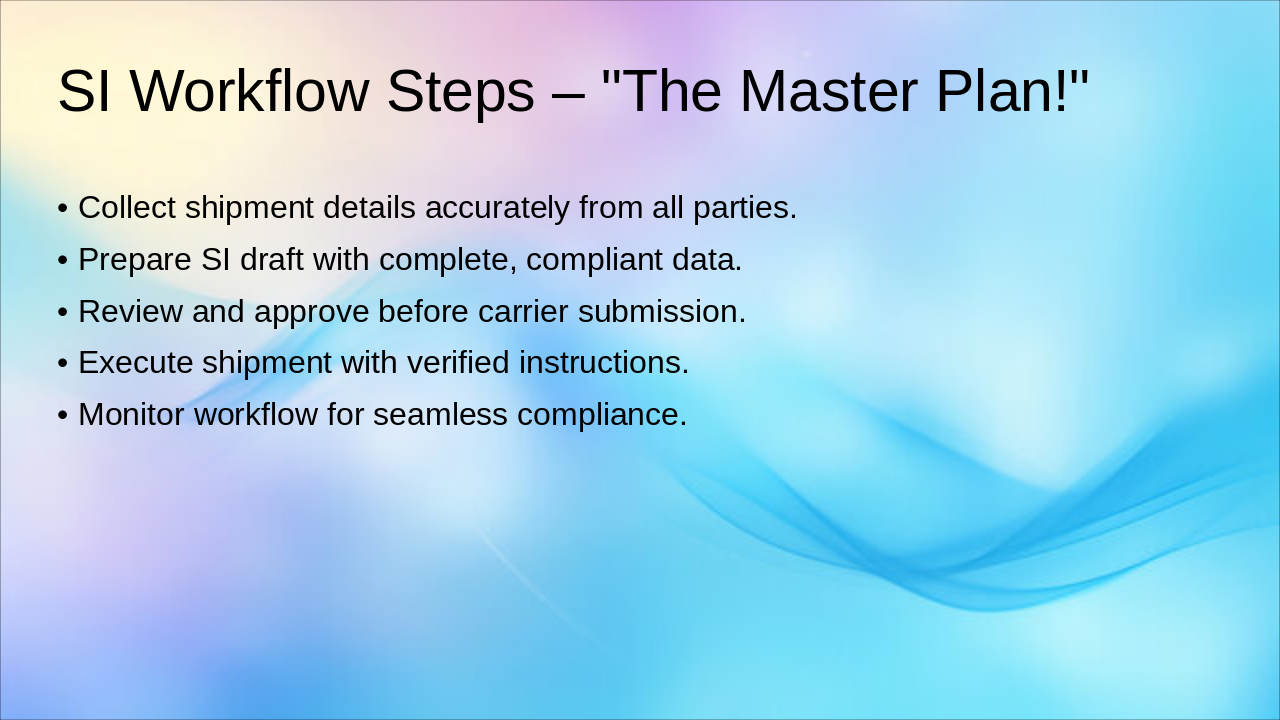 SI Workflow Steps – "The Master Plan!"

• Collect shipment details accurately from all parties.
• Prepare SI draft with complete, compliant data.
• Review and approve before carrier submission.
• Execute shipment with verified instructions.
• Monitor workflow for seamless compliance.